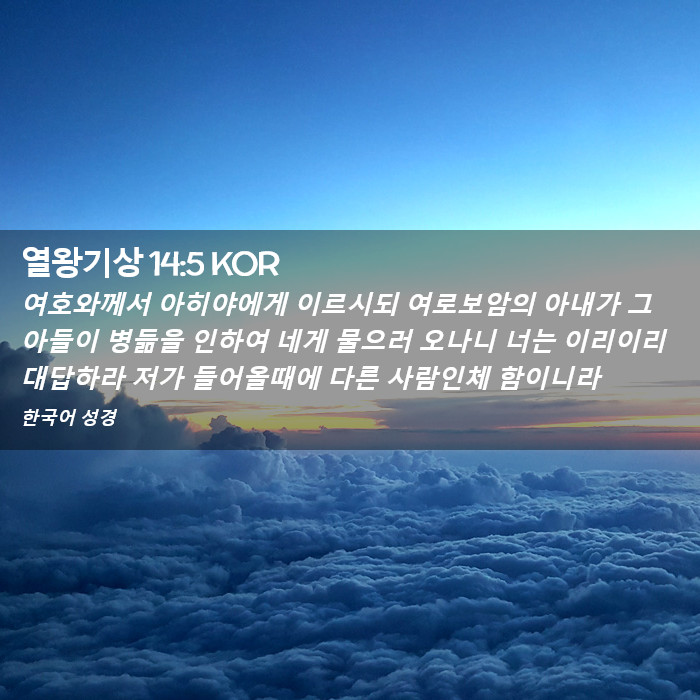 열왕기상 14:5 KOR

여호와께서 아히야에게 이르시되 여로보암의 아내가 그 아들이 병듦을 인하여 네게 물으러 오나니 너는 이리이리 대답하라 저가 들어올때에 다른 사람인체 함이니라

한국어 성경